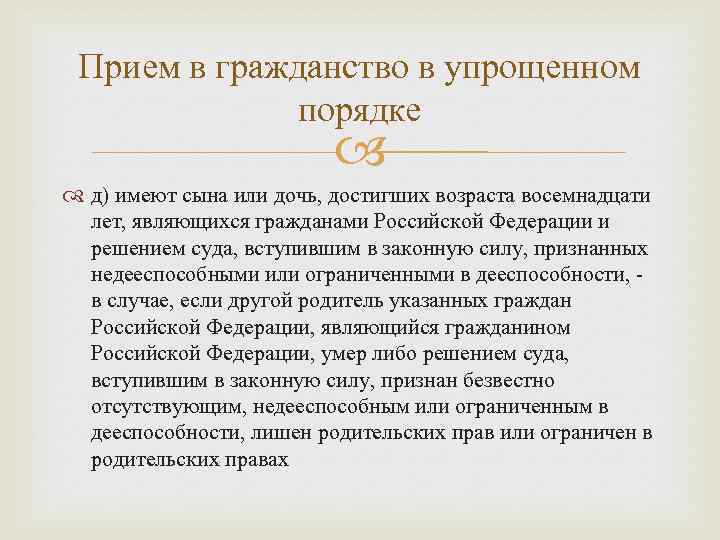 Прием в гражданство в упрощенном порядке

д) имеют сына или дочь, достигших возраста восемнадцати лет, являющихся гражданами Российской Федерации и решением суда, вступившим в законную силу, признанных недееспособными или ограниченными в дееспособности, - в случае, если другой родитель указанных граждан Российской Федерации, являющийся гражданином Российской Федерации, умер либо решением суда, вступившим в законную силу, признан безвестно отсутствующим, недееспособным или ограниченным в дееспособности, лишен родительских прав или ограничен в родительских правах